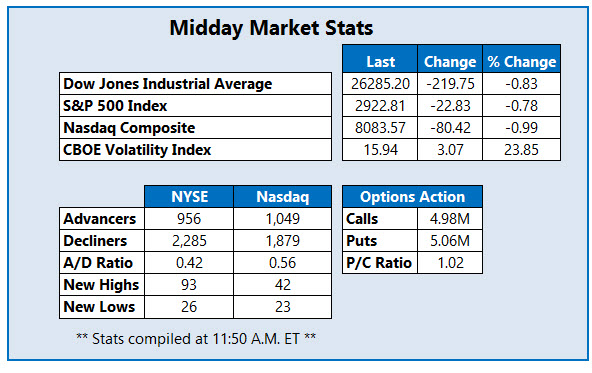 Midday Market Stats

| | Last | Change | % Change |
|---|---|---|---|
| Dow Jones Industrial Average | 26285.20 | -219.75 | -0.83 |
| S&P 500 Index | 2922.81 | -22.83 | -0.78 |
| Nasdaq Composite | 8083.57 | -80.42 | -0.99 |
| CBOE Volatility Index | 15.94 | 3.07 | 23.85 |

| | NYSE | Nasdaq |
|---|---|---|
| Advancers | 956 | 1,049 |
| Decliners | 2,285 | 1,879 |
| A/D Ratio | 0.42 | 0.56 |
| New Highs | 93 | 42 |
| New Lows | 26 | 23 |

| Options Action | |
|---|---|
| Calls | 4.98M |
| Puts | 5.06M |
| P/C Ratio | 1.02 |

** Stats compiled at 11:50 A.M. ET **